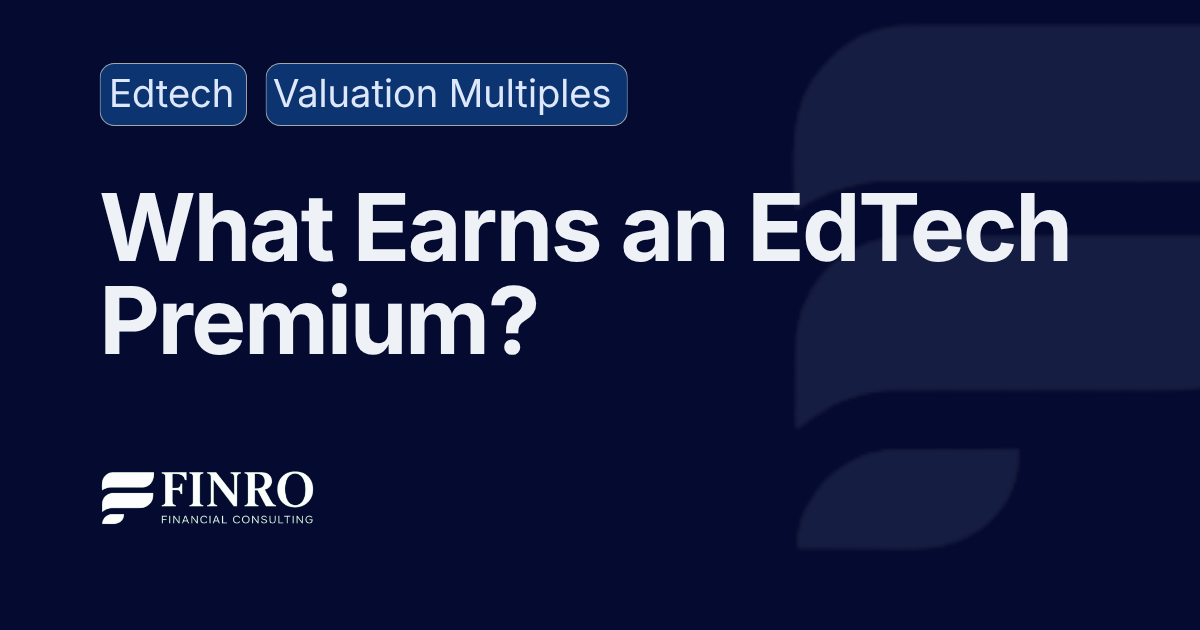 Edtech Valuation Multiples

What Earns an EdTech Premium?

FINRO
FINANCIAL CONSULTING